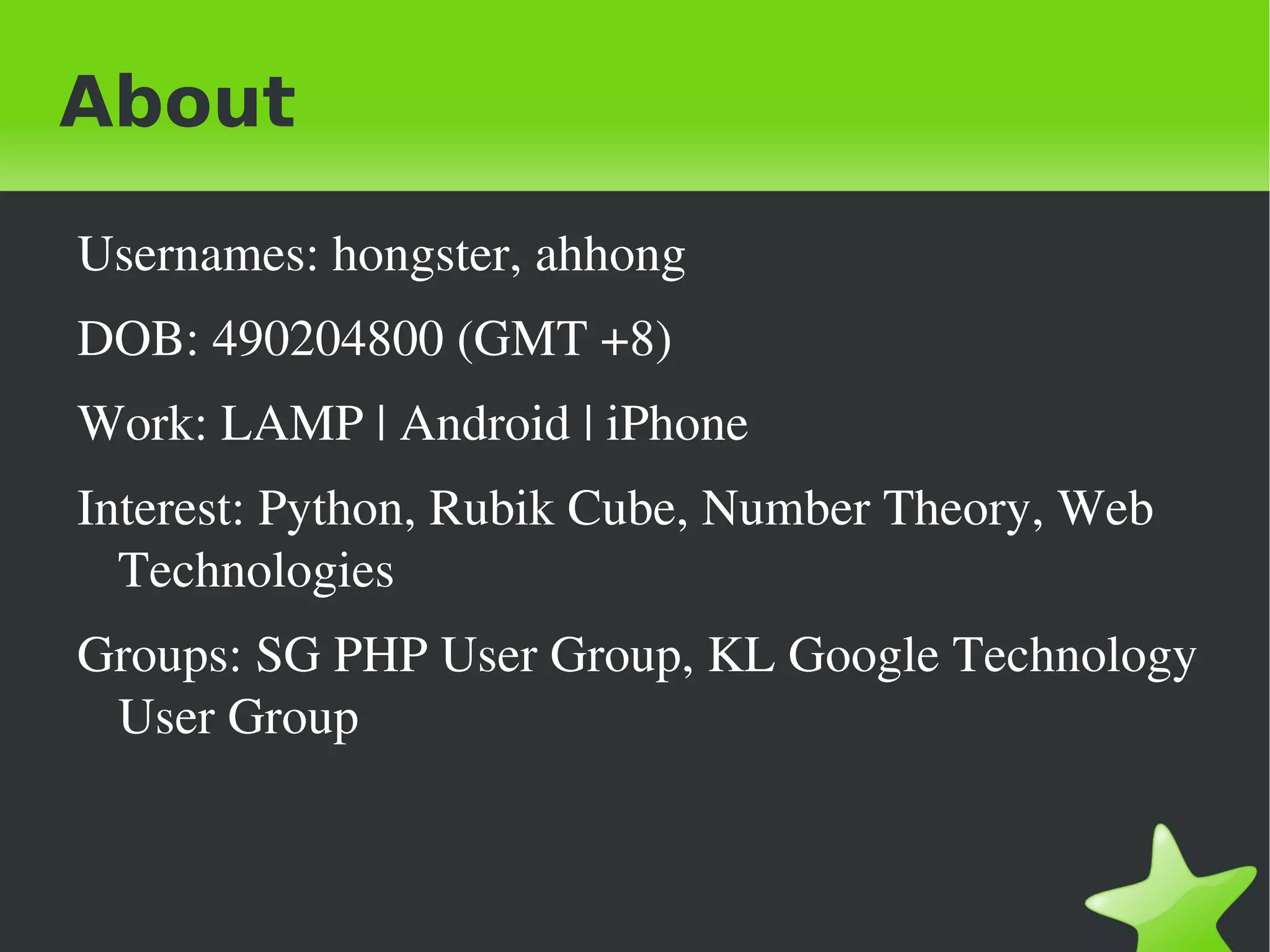 About

Usernames: hongster, ahhong

DOB: 490204800 (GMT +8)

Work: LAMP | Android | iPhone

Interest: Python, Rubik Cube, Number Theory, Web Technologies

Groups: SG PHP User Group, KL Google Technology User Group